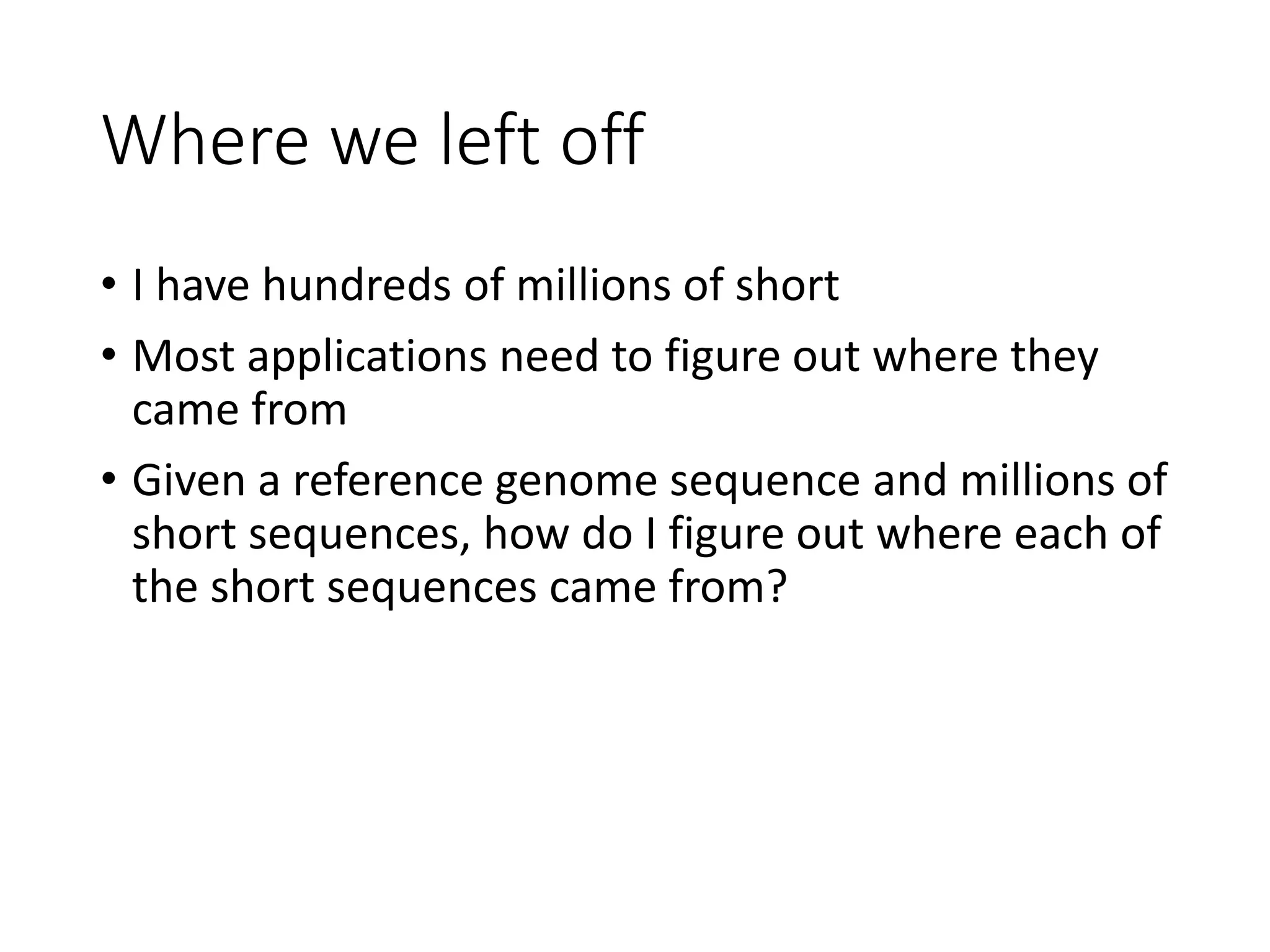 Where we left off

• I have hundreds of millions of short

• Most applications need to figure out where they came from

• Given a reference genome sequence and millions of short sequences, how do I figure out where each of the short sequences came from?